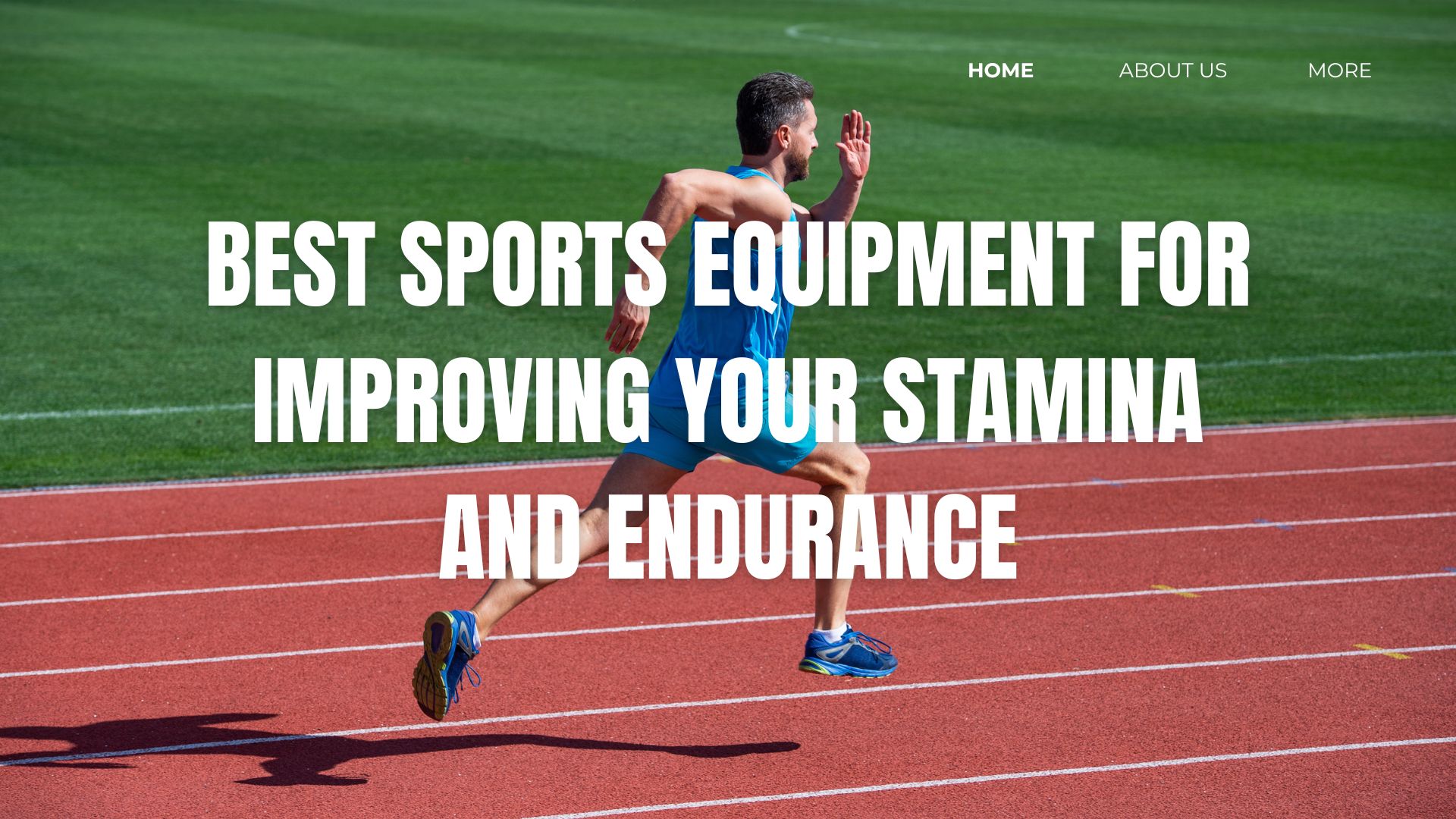 HOME ABOUT US MORE

BEST SPORTS EQUIPMENT FOR IMPROVING YOUR STAMINA AND ENDURANCE